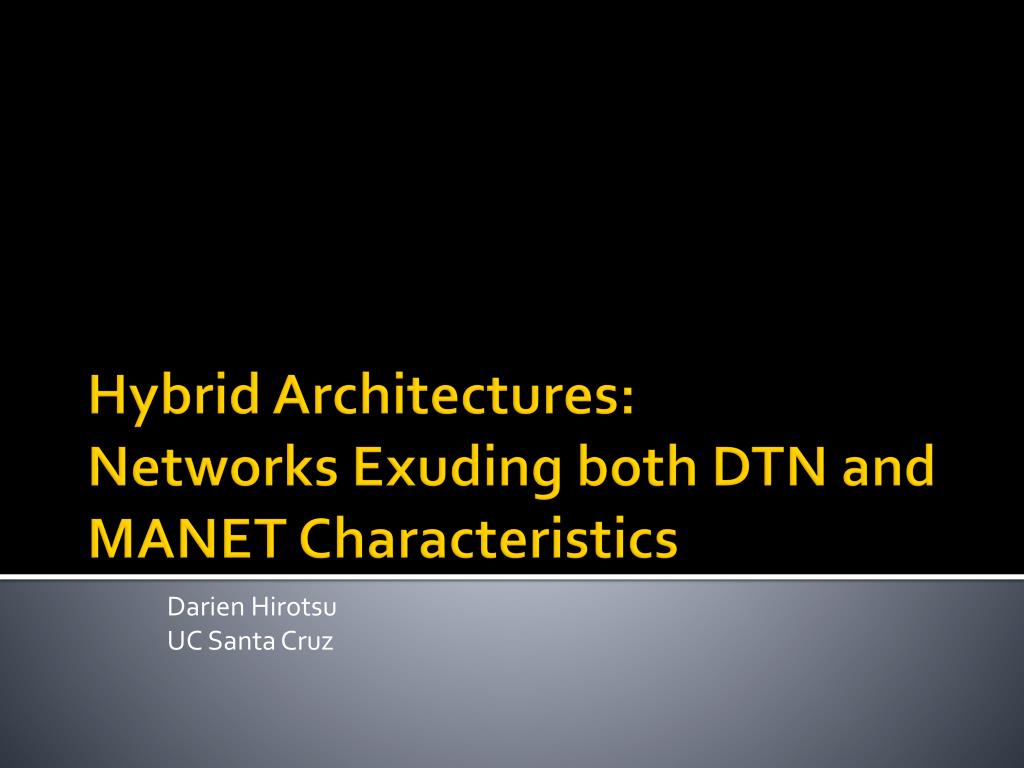 Hybrid Architectures:
Networks Exuding both DTN and MANET Characteristics

Darien Hirotsu
UC Santa Cruz